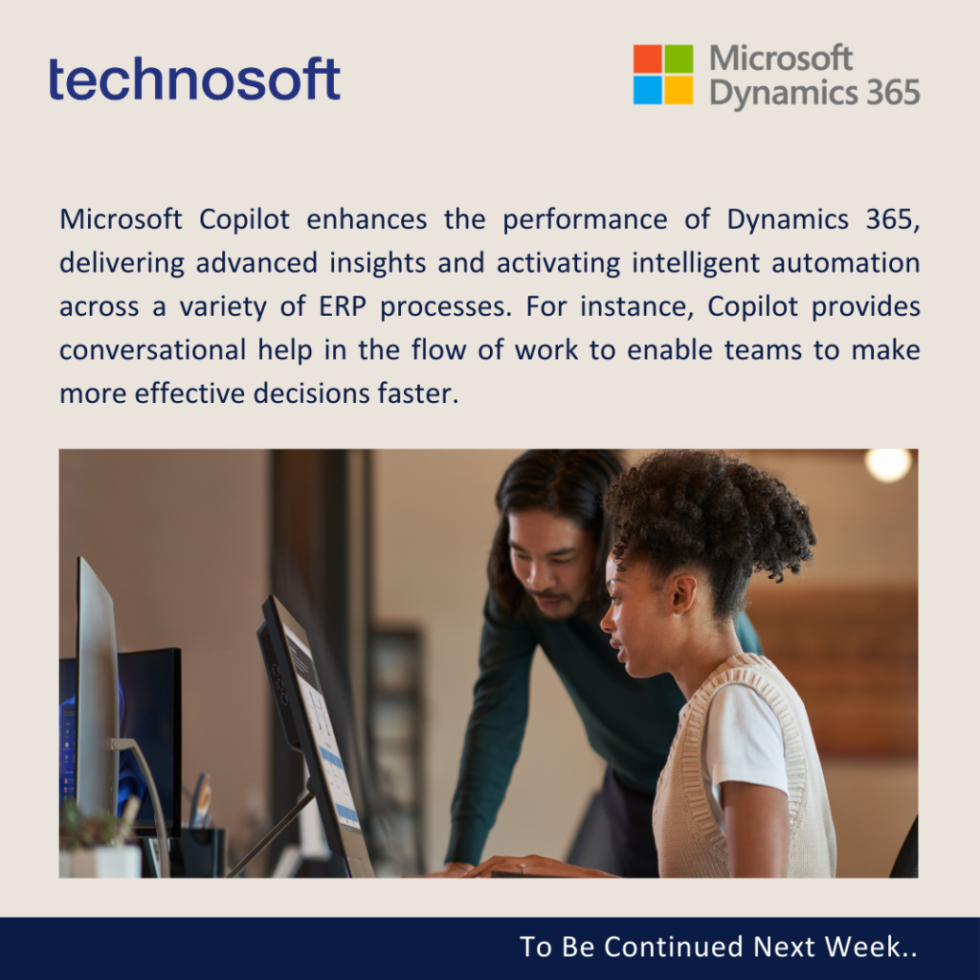 technosoft

Microsoft
Dynamics 365

Microsoft Copilot enhances the performance of Dynamics 365, delivering advanced insights and activating intelligent automation across a variety of ERP processes. For instance, Copilot provides conversational help in the flow of work to enable teams to make more effective decisions faster.

To Be Continued Next Week..